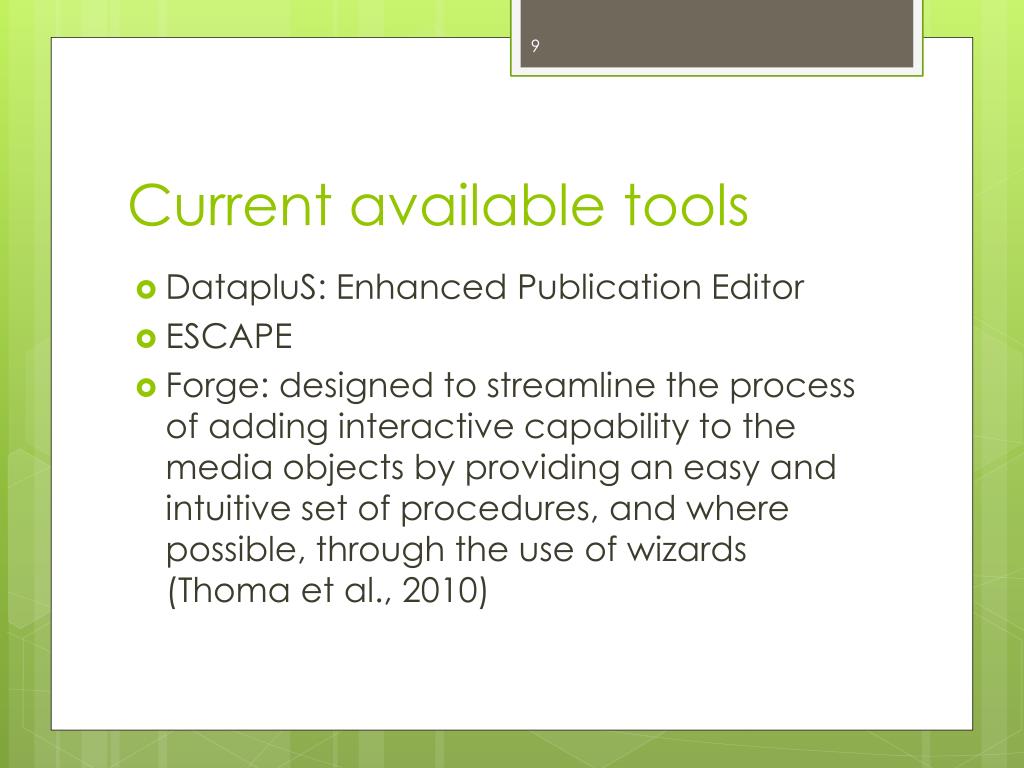 9

Current available tools

DatapluS: Enhanced Publication Editor

ESCAPE

Forge: designed to streamline the process of adding interactive capability to the media objects by providing an easy and intuitive set of procedures, and where possible, through the use of wizards (Thoma et al., 2010)